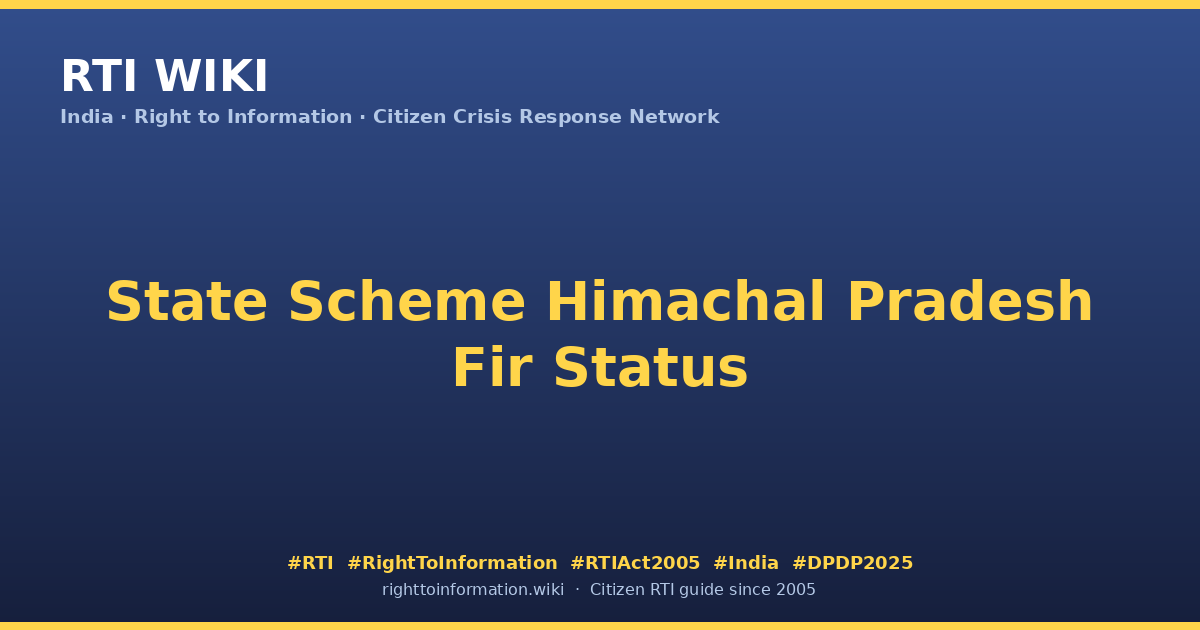 RTI WIKI

India · Right to Information · Citizen Crisis Response Network

State Scheme Himachal Pradesh Fir Status

#RTI #RightToInformation #RTIAct2005 #India #DPDP2025

righttoinformation.wiki · Citizen RTI guide since 2005